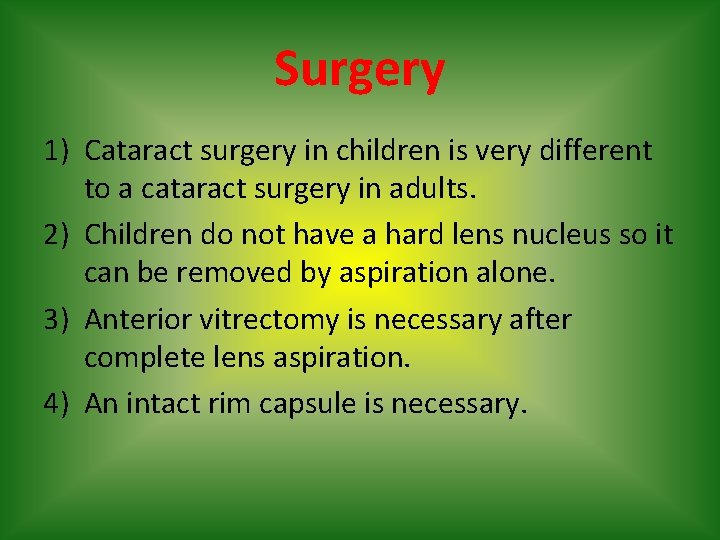 Surgery

1) Cataract surgery in children is very different to a cataract surgery in adults.

2) Children do not have a hard lens nucleus so it can be removed by aspiration alone.

3) Anterior vitrectomy is necessary after complete lens aspiration.

4) An intact rim capsule is necessary.